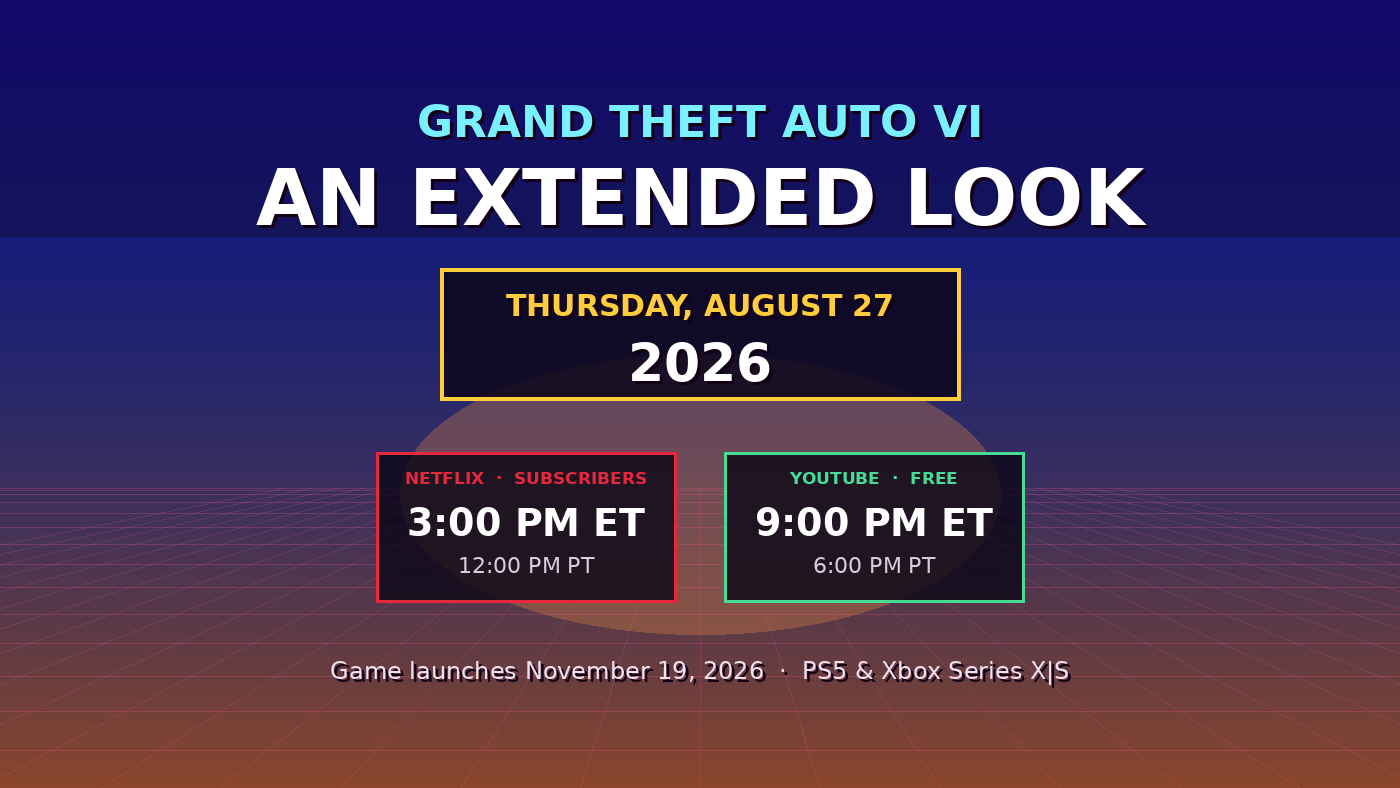 GRAND THEFT AUTO VI
AN EXTENDED LOOK

THURSDAY, AUGUST 27
2026

NETFLIX · SUBSCRIBERS
3:00 PM ET
12:00 PM PT

YOUTUBE · FREE
9:00 PM ET
6:00 PM PT

Game launches November 19, 2026 · PS5 & Xbox Series X|S